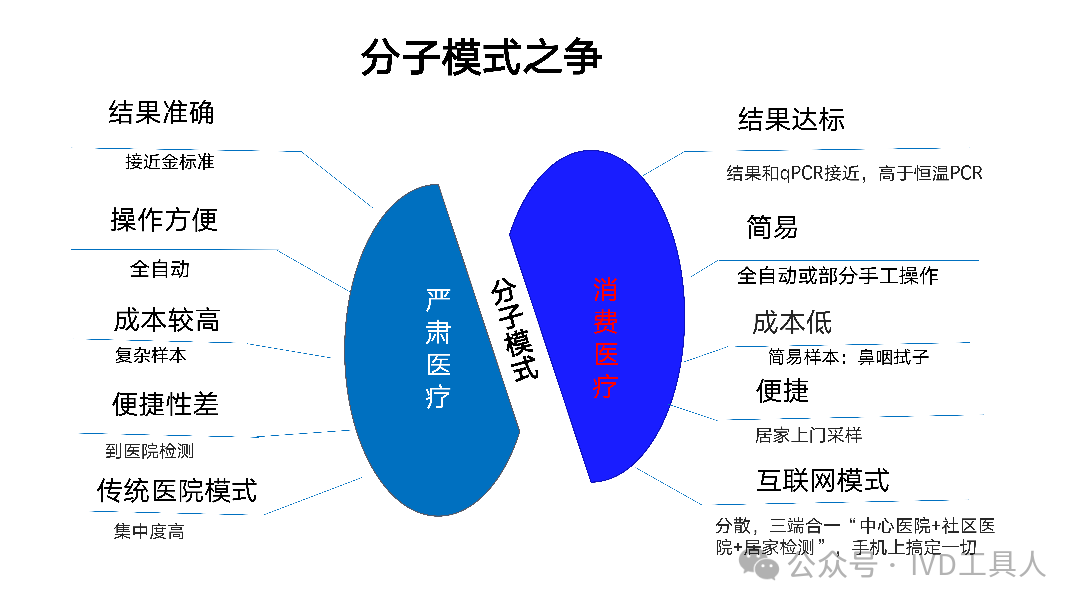 分子模式之争

结果准确

接近金标准

操作方便

全自动

成本较高

复杂样本

便捷性差

到医院检测

传统医院模式

集中度高

严肃医疗

分子模式

消费医疗

结果达标

结果和qPCR接近，高于恒温PCR

简易

全自动或部分手工操作

成本低

简易样本：鼻咽拭子

便捷

居家上门采样

互联网模式

分散，三端合一“中心医院+社区医院+居家检测”，手机上搞定一切

公众号 · IVD工具人